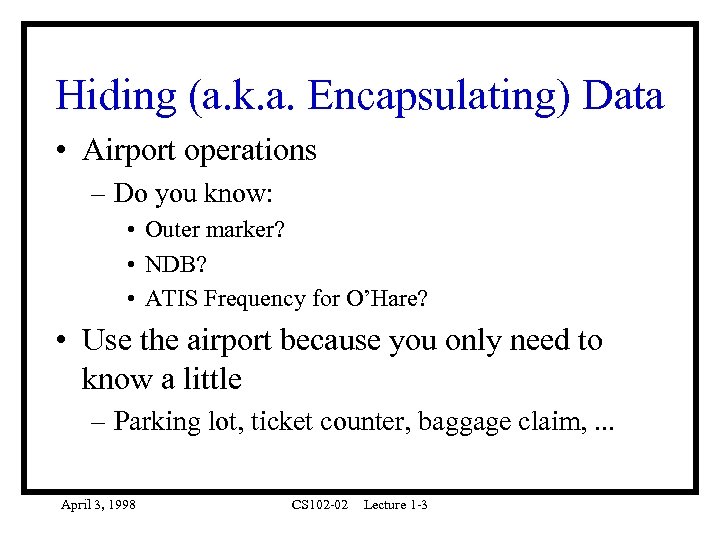 Hiding (a.k.a. Encapsulating) Data

• Airport operations
– Do you know:
• Outer marker?
• NDB?
• ATIS Frequency for O'Hare?

• Use the airport because you only need to know a little
– Parking lot, ticket counter, baggage claim, ...

April 3, 1998 CS102-02 Lecture 1-3